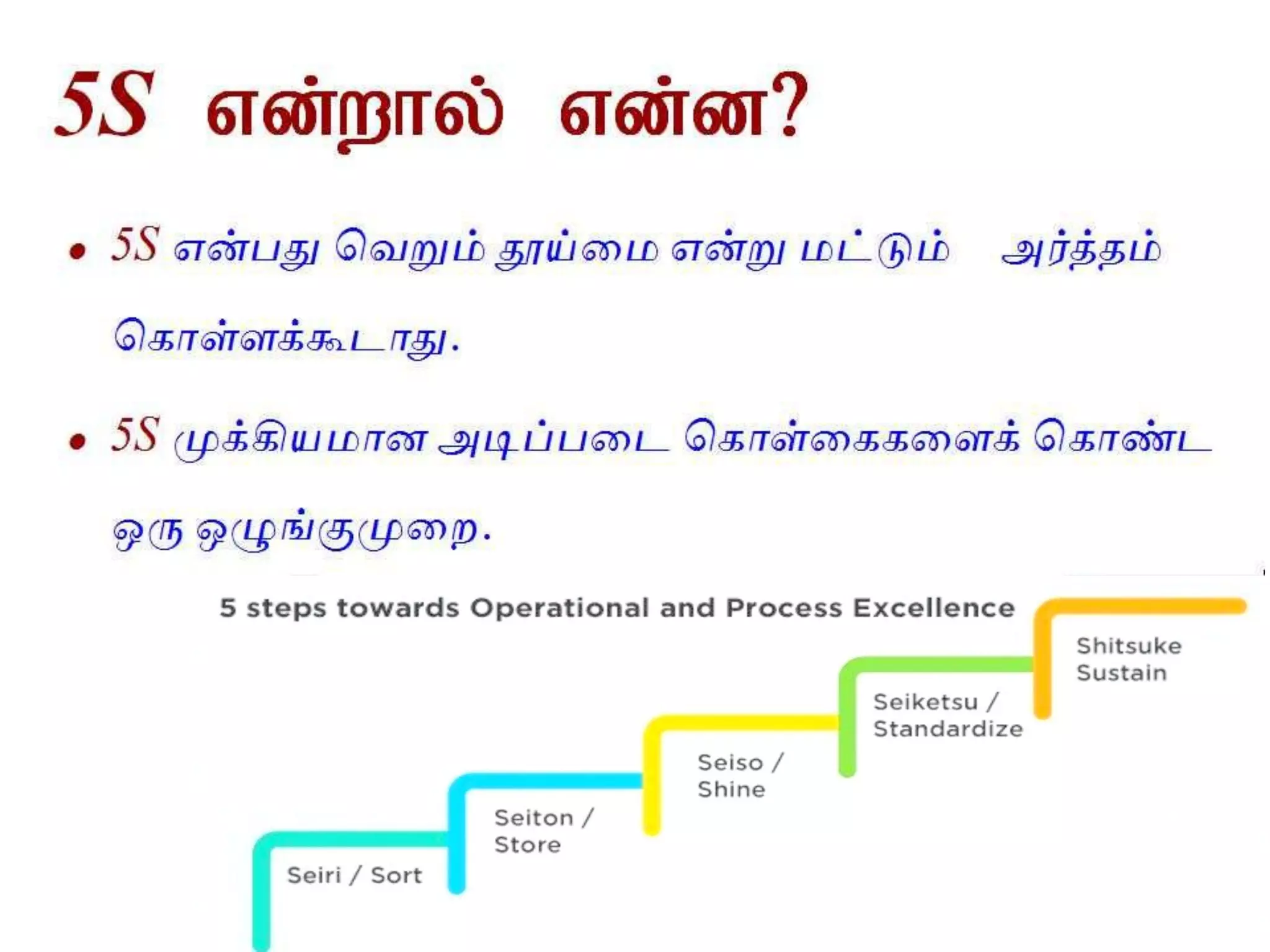 5S என்றால் என்ன?

• 5S என்பது வெறும் தூய்மை என்று மட்டும் அர்த்தம் கொள்ளக்கூடாது.

• 5S முக்கியமான அடிப்படை கொள்கைகளைக் கொண்ட ஒரு ஒழுங்குமுறை.

5 steps towards Operational and Process Excellence

Seiri / Sort

Seiton / Store

Seiso / Shine

Seiketsu / Standardize

Shitsuke Sustain